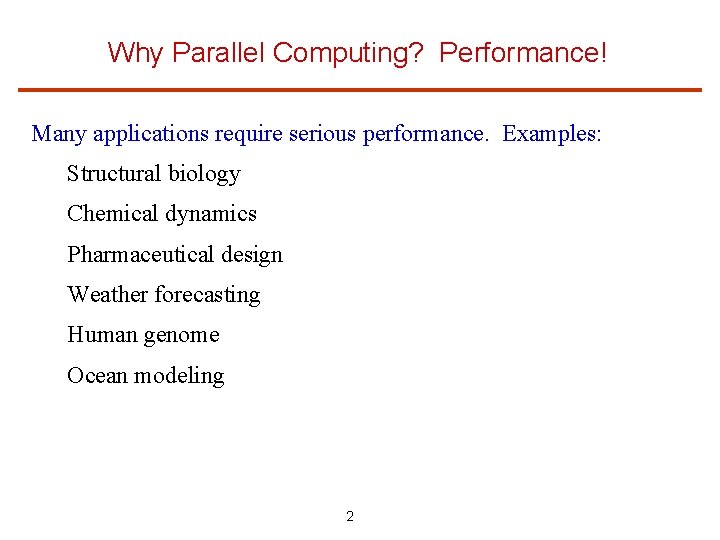 Why Parallel Computing? Performance!

Many applications require serious performance. Examples:

Structural biology

Chemical dynamics

Pharmaceutical design

Weather forecasting

Human genome

Ocean modeling

2